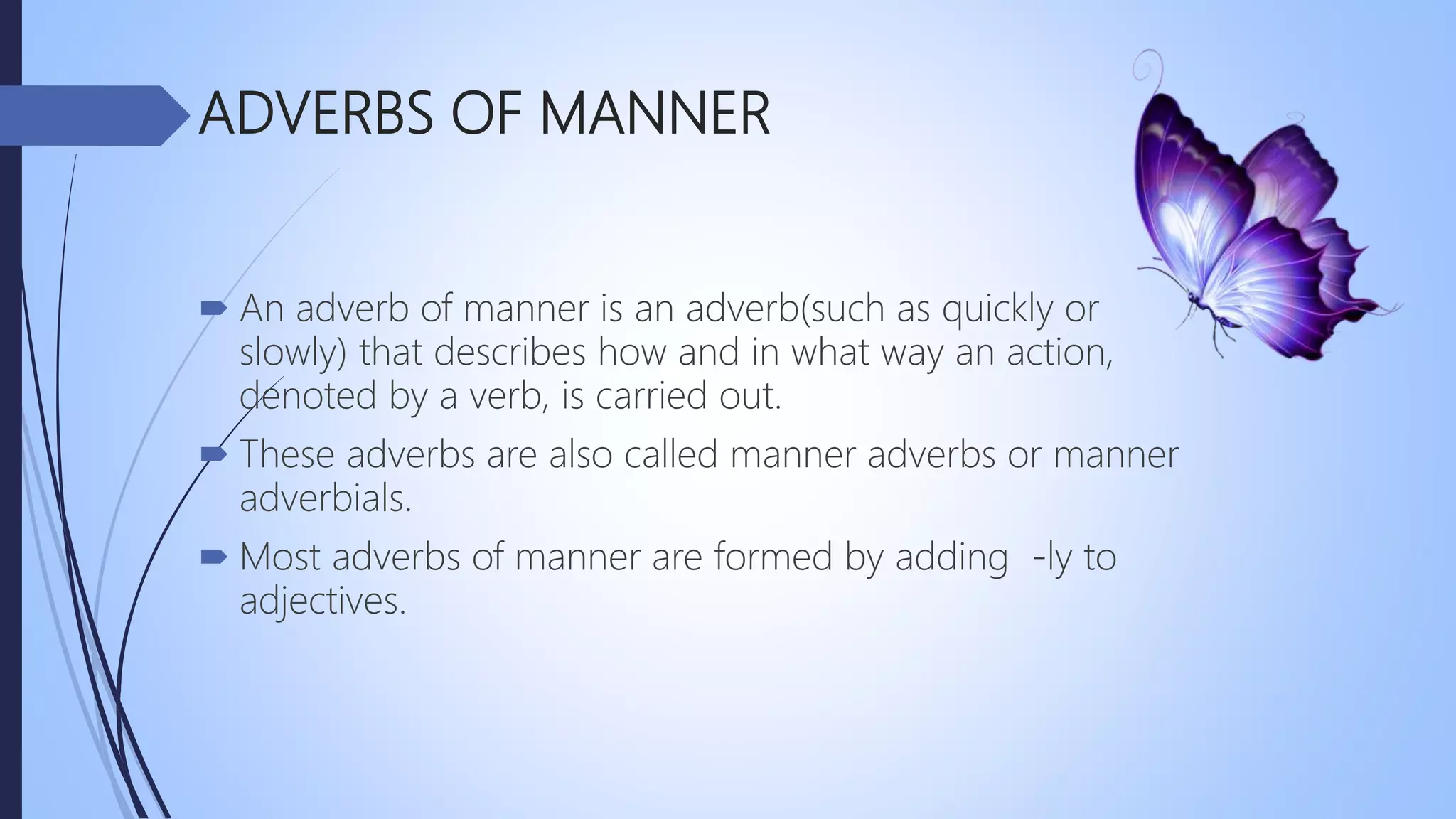 ADVERBS OF MANNER

An adverb of manner is an adverb(such as quickly or slowly) that describes how and in what way an action, denoted by a verb, is carried out.

These adverbs are also called manner adverbs or manner adverbials.

Most adverbs of manner are formed by adding -ly to adjectives.